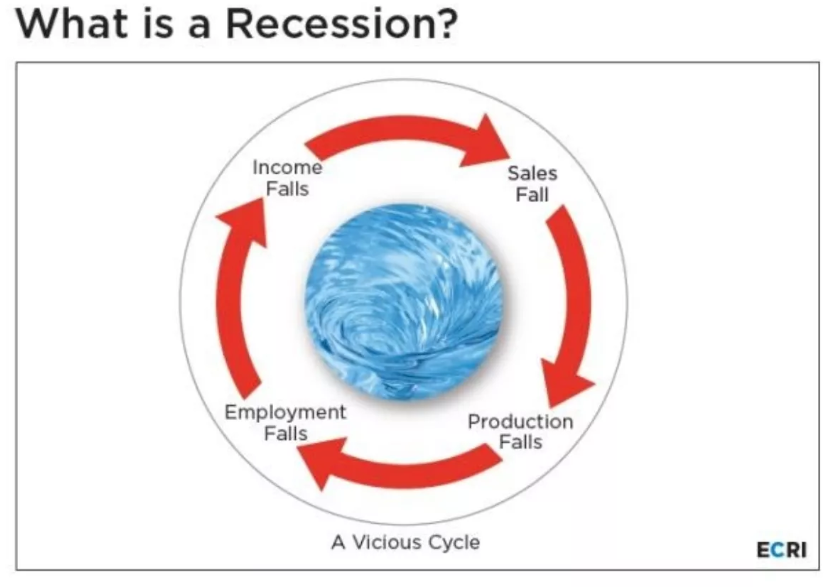 What is a Recession?

Income Falls

Sales Fall

Production Falls

Employment Falls

A Vicious Cycle

ECRI